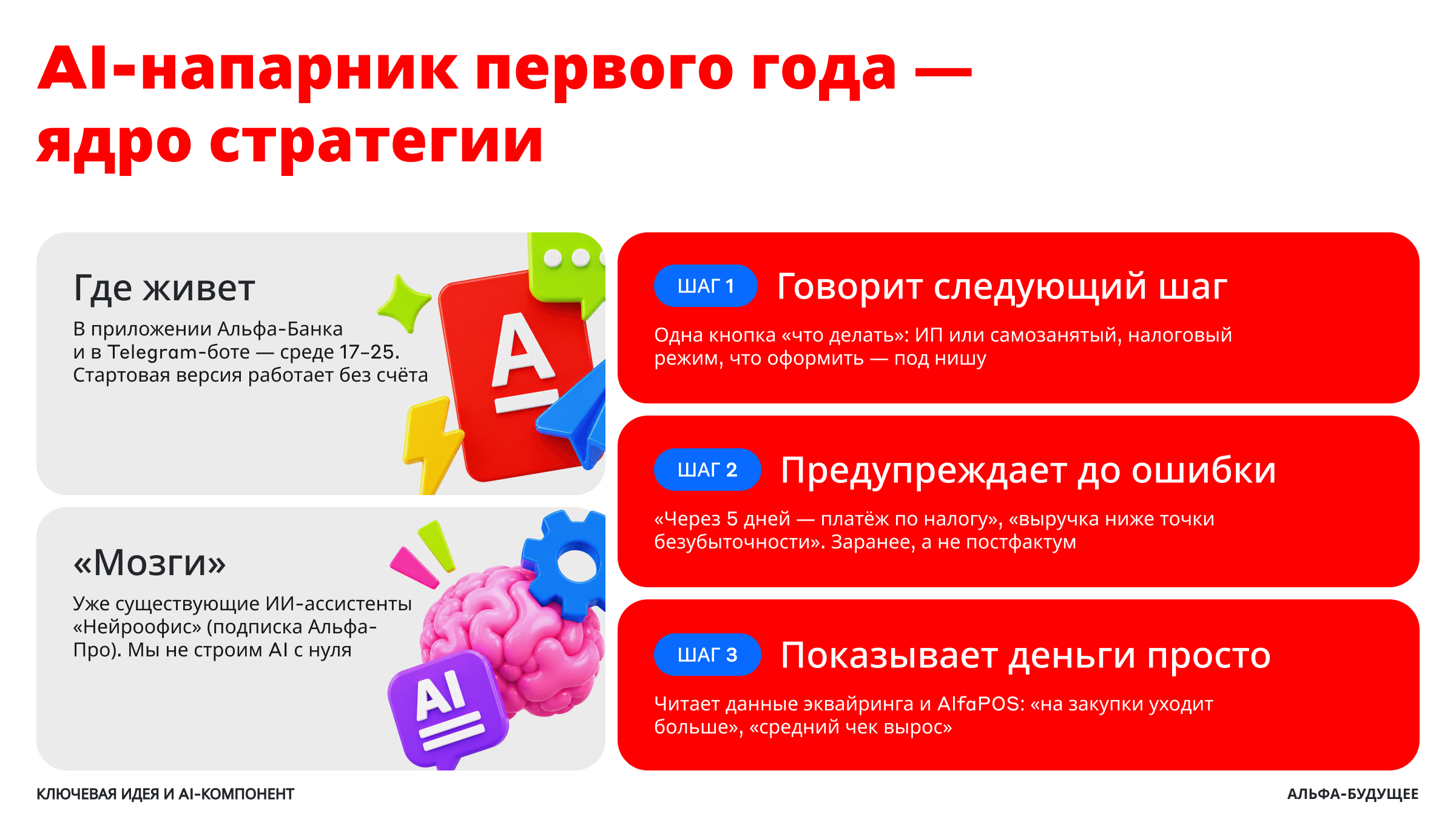 AI-напарник первого года — ядро стратегии

Где живет
В приложении Альфа-Банка и в Telegram-боте — среде 17–25. Стартовая версия работает без счёта

A

«Мозги»
Уже существующие ИИ-ассистенты «Нейроофис» (подписка Альфа-Про). Мы не строим AI с нуля

AI

ШАГ 1 Говорит следующий шаг
Одна кнопка «что делать»: ИП или самозанятый, налоговый режим, что оформить — под нишу

ШАГ 2 Предупреждает до ошибки
«Через 5 дней — платёж по налогу», «выручка ниже точки безубыточности». Заранее, а не постфактум

ШАГ 3 Показывает деньги просто
Читает данные эквайринга и AlfaPOS: «на закупки уходит больше», «средний чек вырос»

КЛЮЧЕВАЯ ИДЕЯ И AI-КОМПОНЕНТ

АЛЬФА-БУДУЩЕЕ